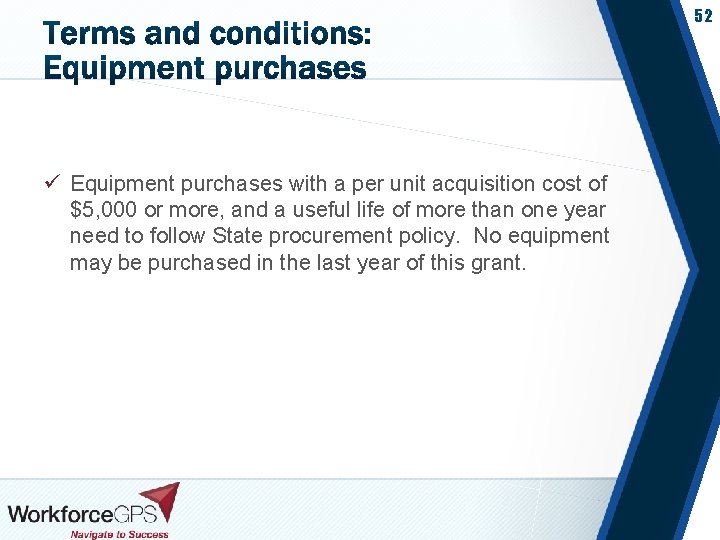 52

Terms and conditions: Equipment purchases

✓ Equipment purchases with a per unit acquisition cost of \$5,000 or more, and a useful life of more than one year need to follow State procurement policy. No equipment may be purchased in the last year of this grant.

WorkforceGPS
Navigate to Success